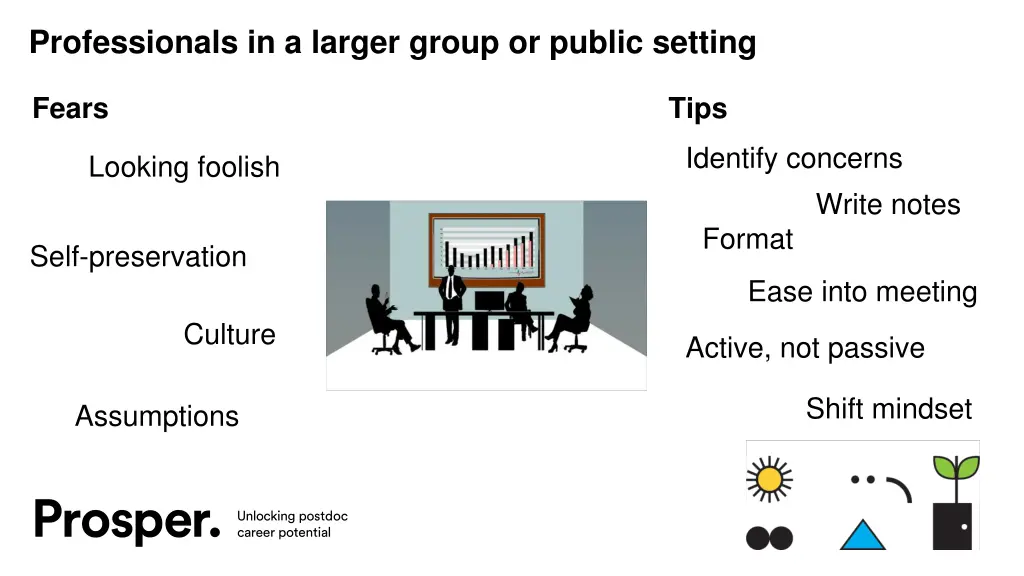 Professionals in a larger group or public setting

Fears

Looking foolish

Self-preservation

Culture

Assumptions

Tips

Identify concerns

Write notes

Format

Ease into meeting

Active, not passive

Shift mindset

Prosper.

Unlocking postdoc career potential